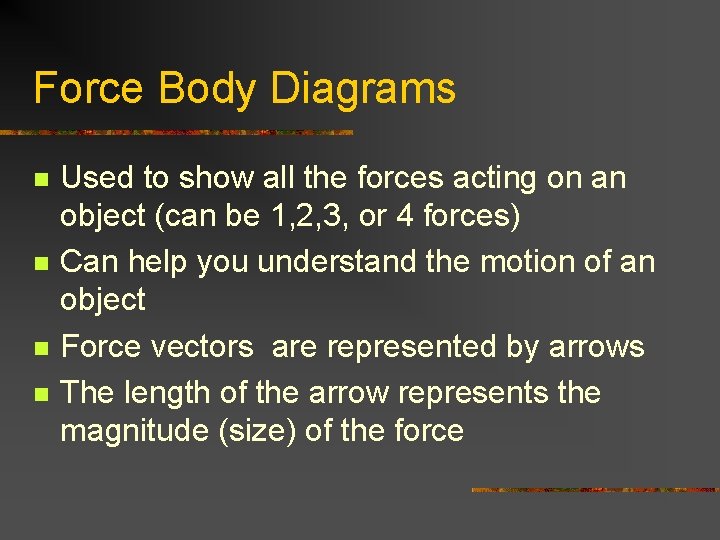 Force Body Diagrams

- Used to show all the forces acting on an object (can be 1,2,3, or 4 forces)
- Can help you understand the motion of an object
- Force vectors are represented by arrows
- The length of the arrow represents the magnitude (size) of the force